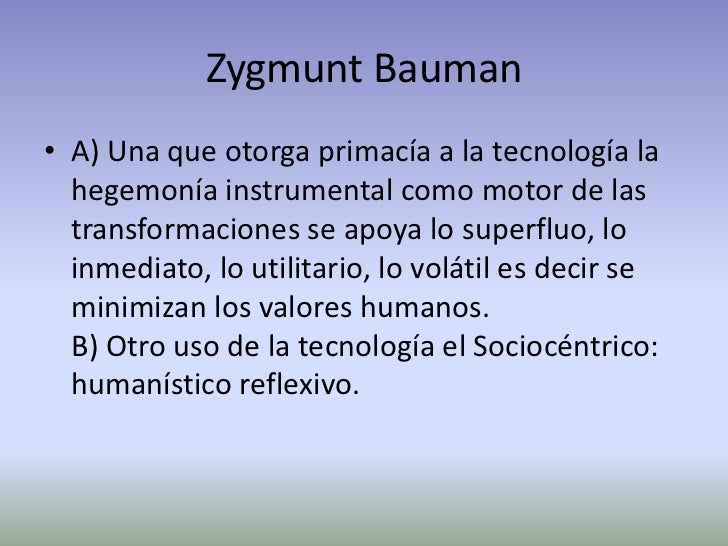 Zygmunt Bauman

• A) Una que otorga primacía a la tecnología la hegemonía instrumental como motor de las transformaciones se apoya lo superfluo, lo inmediato, lo utilitario, lo volátil es decir se minimizan los valores humanos.
B) Otro uso de la tecnología el Sociocéntrico: humanístico reflexivo.